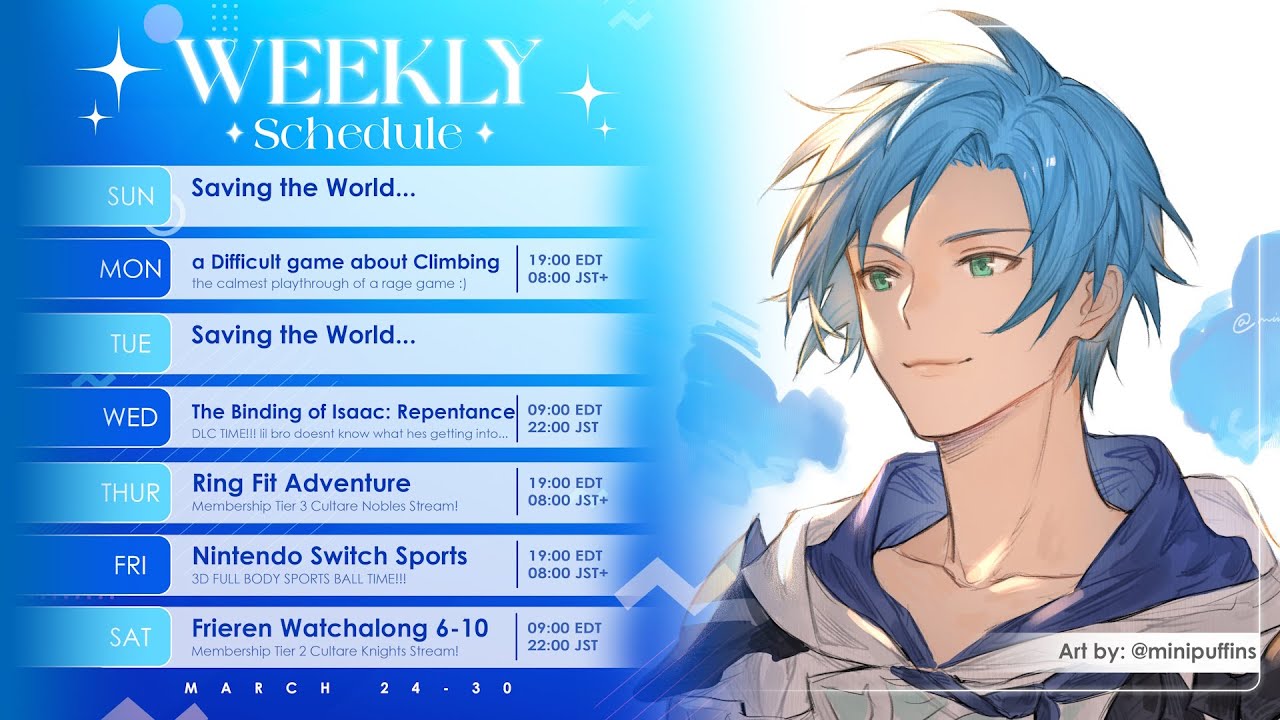 WEEKLY
Schedule

SUN
Saving the World...

MON
a Difficult game about Climbing
the calmest playthrough of a rage game :)
19:00 EDT
08:00 JST+

TUE
Saving the World...

WED
The Binding of Isaac: Repentance
DLC TIME!!! lil bro doesnt know what hes getting into...
09:00 EDT
22:00 JST

THUR
Ring Fit Adventure
Membership Tier 3 Cultare Nobles Stream!
19:00 EDT
08:00 JST+

FRI
Nintendo Switch Sports
3D FULL BODY SPORTS BALL TIME!!!
19:00 EDT
08:00 JST+

SAT
Frieren Watchalong 6-10
Membership Tier 2 Cultare Knights Stream!
09:00 EDT
22:00 JST

MARCH 24-30

Art by: @minipuffins